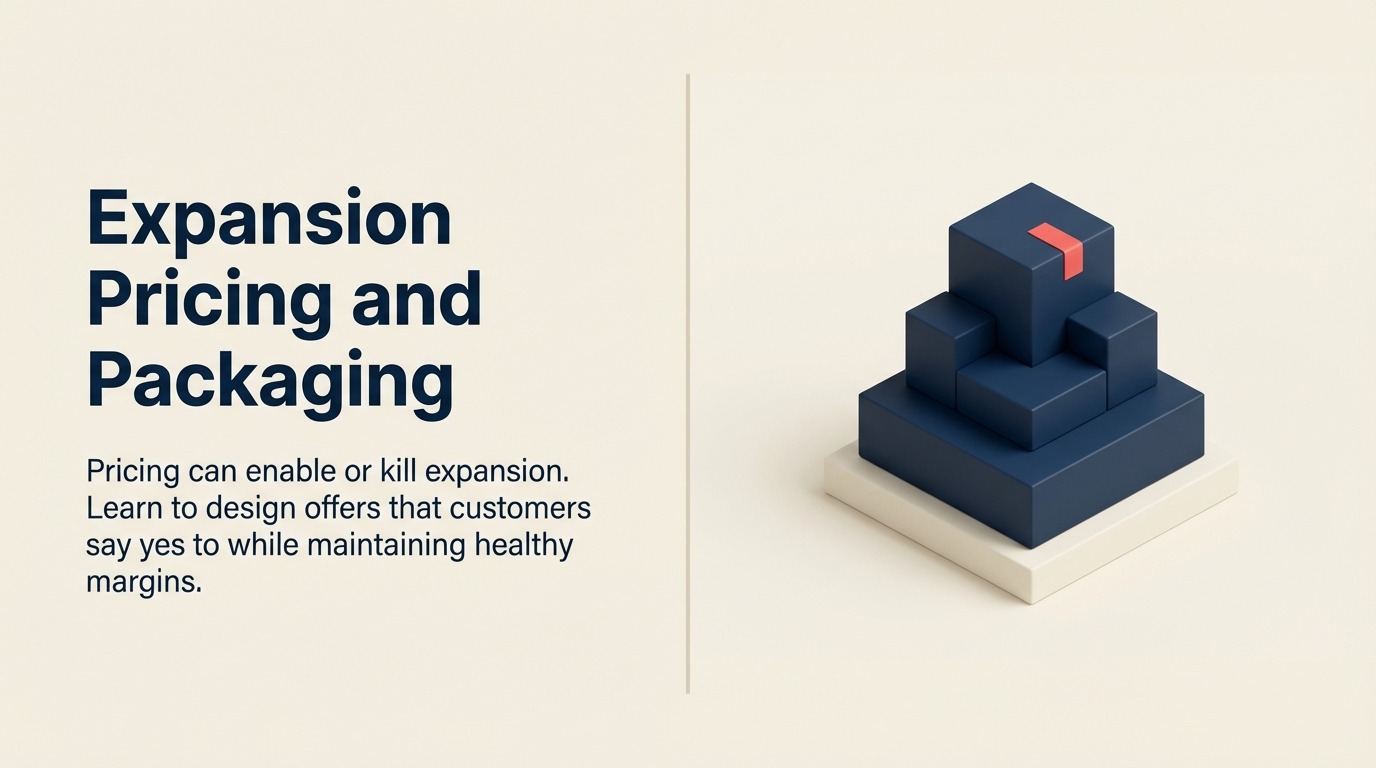 Expansion Pricing and Packaging

Pricing can enable or kill expansion. Learn to design offers that customers say yes to while maintaining healthy margins.